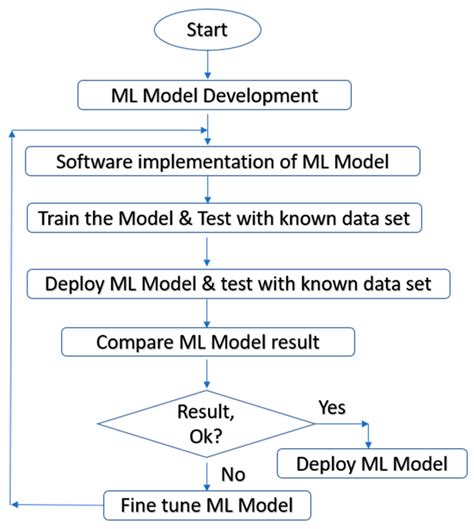 Start

ML Model Development

Software implementation of ML Model

Train the Model & Test with known data set

Deploy ML Model & test with known data set

Compare ML Model result

Result, Ok?

Yes

Deploy ML Model

No

Fine tune ML Model